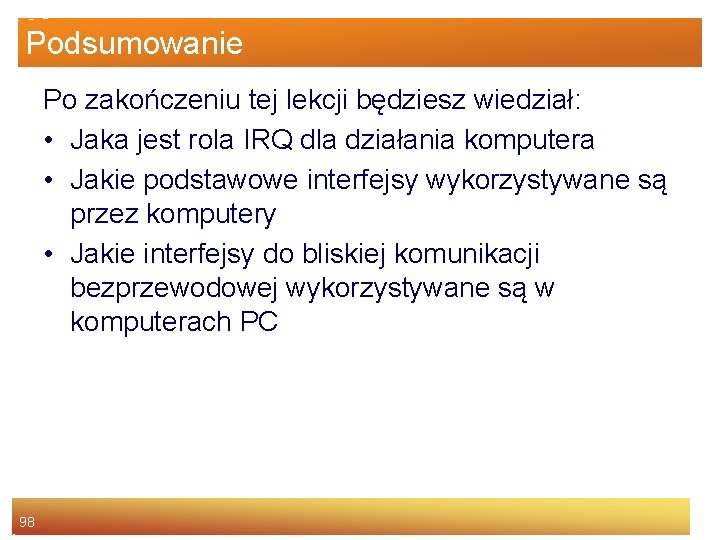 Podsumowanie

Po zakończeniu tej lekcji będziesz wiedział:

• Jaka jest rola IRQ dla działania komputera
• Jakie podstawowe interfejsy wykorzystywane są przez komputery
• Jakie interfejsy do bliskiej komunikacji bezprzewodowej wykorzystywane są w komputerach PC

98